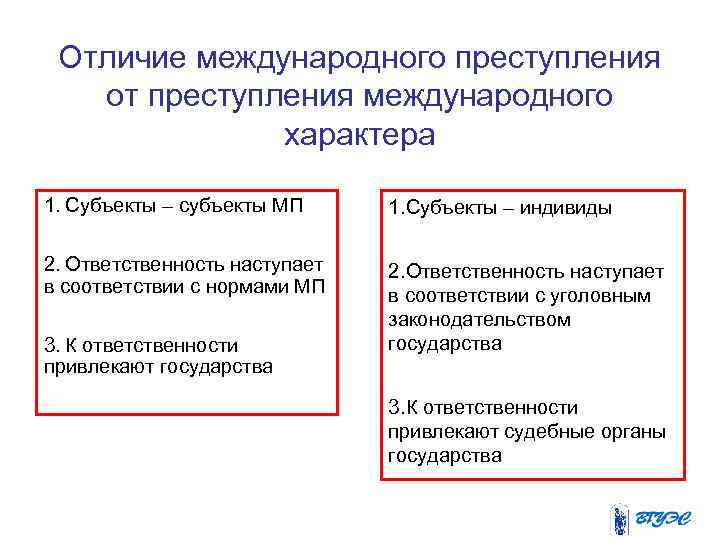 Отличие международного преступления от преступления международного характера

1. Субъекты – субъекты МП

2. Ответственность наступает в соответствии с нормами МП

3. К ответственности привлекают государства

1.Субъекты – индивиды

2.Ответственность наступает в соответствии с уголовным законодательством государства

3.К ответственности привлекают судебные органы государства

ВГУЭС